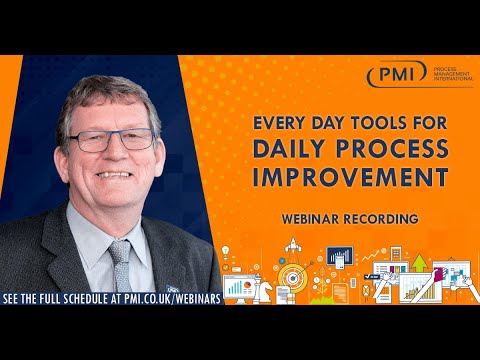 PMI PROCESS MANAGEMENT INTERNATIONAL

EVERY DAY TOOLS FOR DAILY PROCESS IMPROVEMENT

WEBINAR RECORDING

SEE THE FULL SCHEDULE AT PMI.CO.UK/WEBINARS